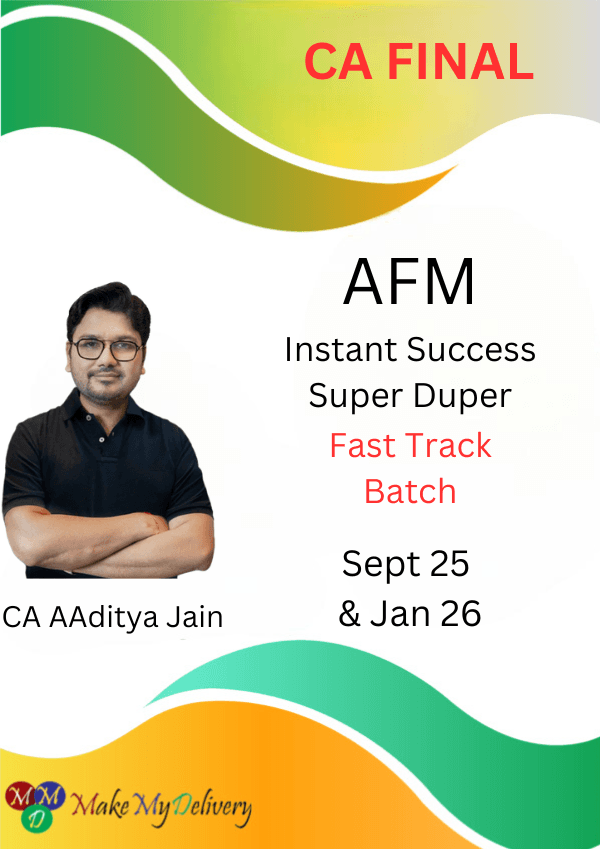 CA FINAL

AFM

Instant Success
Super Duper
Fast Track
Batch

Sept 25
& Jan 26

CA AAditya Jain

M M D Make My Delivery